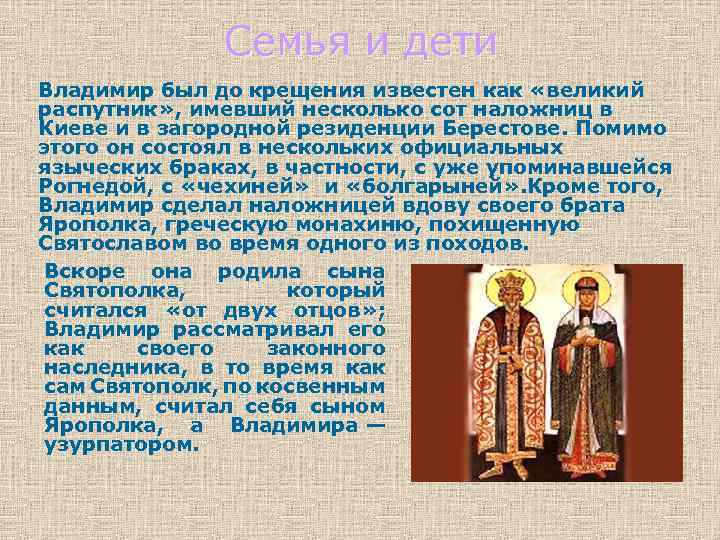 Семья и дети

Владимир был до крещения известен как «великий распутник», имевший несколько сот наложниц в Киеве и в загородной резиденции Берестове. Помимо этого он состоял в нескольких официальных языческих браках, в частности, с уже упоминавшейся Рогнедой, с «чехиней» и «болгарыней».Кроме того, Владимир сделал наложницей вдову своего брата Ярополка, греческую монахиню, похищенную Святославом во время одного из походов.

Вскоре она родила сына Святополка, который считался «от двух отцов»; Владимир рассматривал его как своего законного наследника, в то время как сам Святополк, по косвенным данным, считал себя сыном Ярополка, а Владимира — узурпатором.